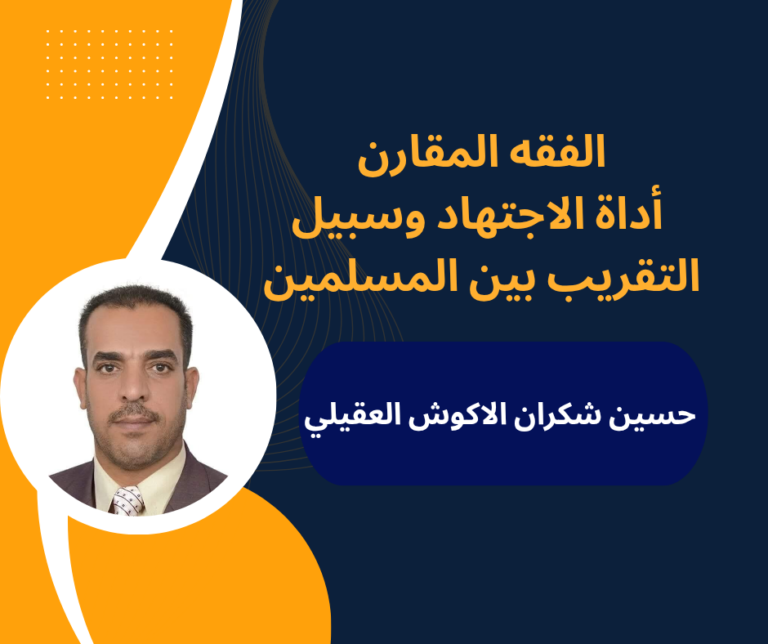 الفقه المقارن
أداة الاجتهاد وسبيل
التقريب بين المسلمين

حسين شكران الاكوش العقيلي